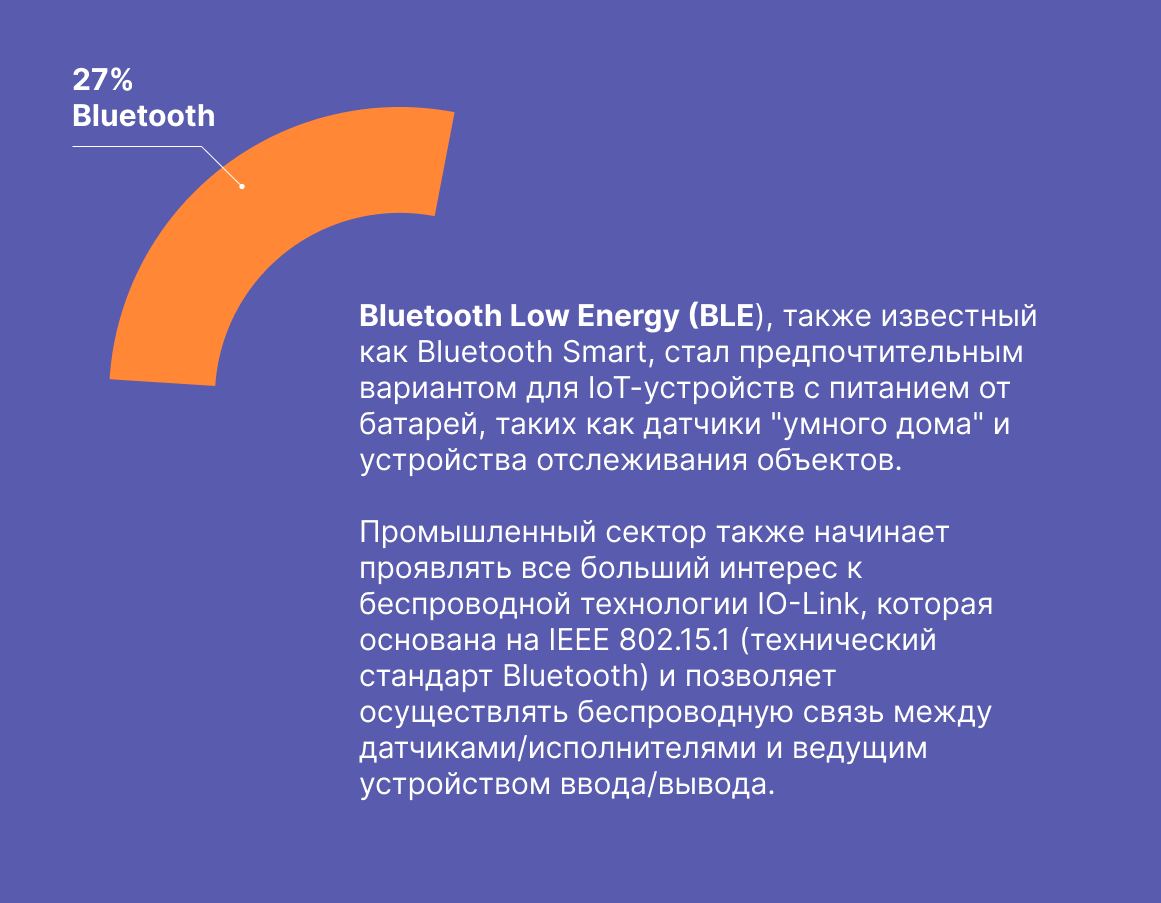 27%
Bluetooth

Bluetooth Low Energy (BLE), также известный как Bluetooth Smart, стал предпочтительным вариантом для IoT-устройств с питанием от батарей, таких как датчики "умного дома" и устройства отслеживания объектов.

Промышленный сектор также начинает проявлять все больший интерес к беспроводной технологии IO-Link, которая основана на IEEE 802.15.1 (технический стандарт Bluetooth) и позволяет осуществлять беспроводную связь между датчиками/исполнителями и ведущим устройством ввода/вывода.